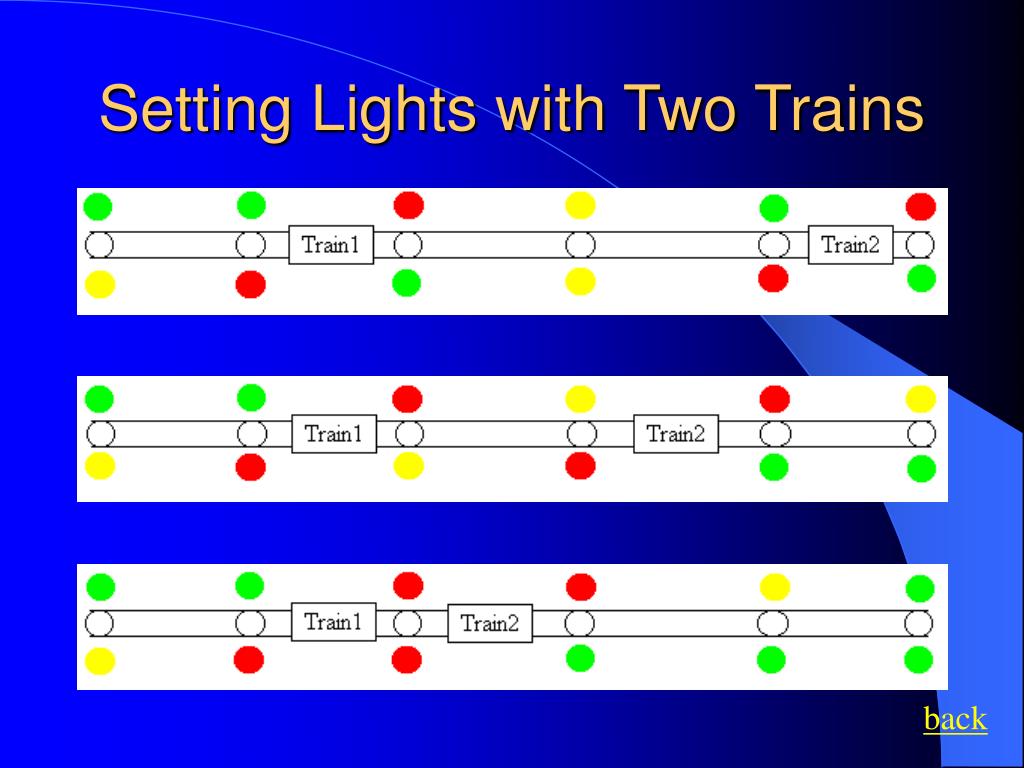 Setting Lights with Two Trains

Train1 Train2

Train1 Train2

Train1 Train2

back